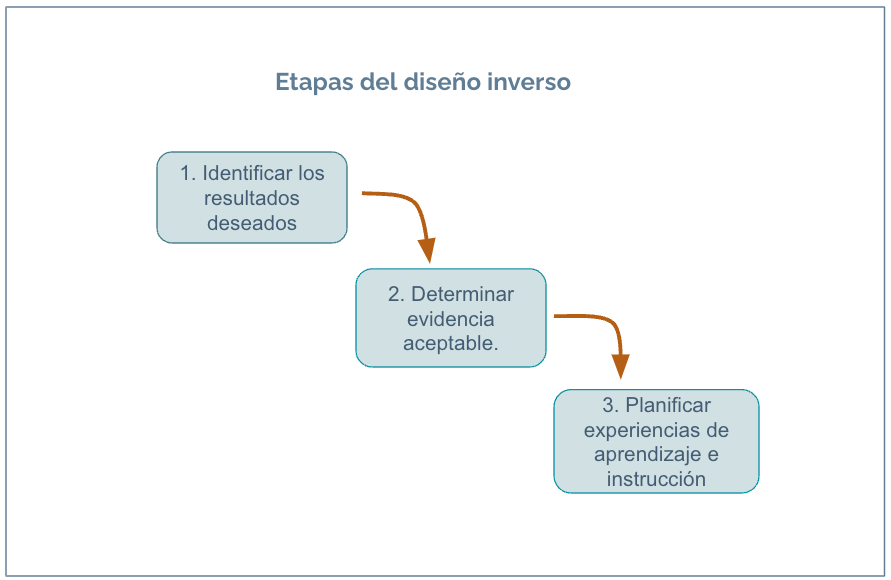 Etapas del diseño inverso

1. Identificar los resultados deseados

2. Determinar evidencia aceptable.

3. Planificar experiencias de aprendizaje e instrucción